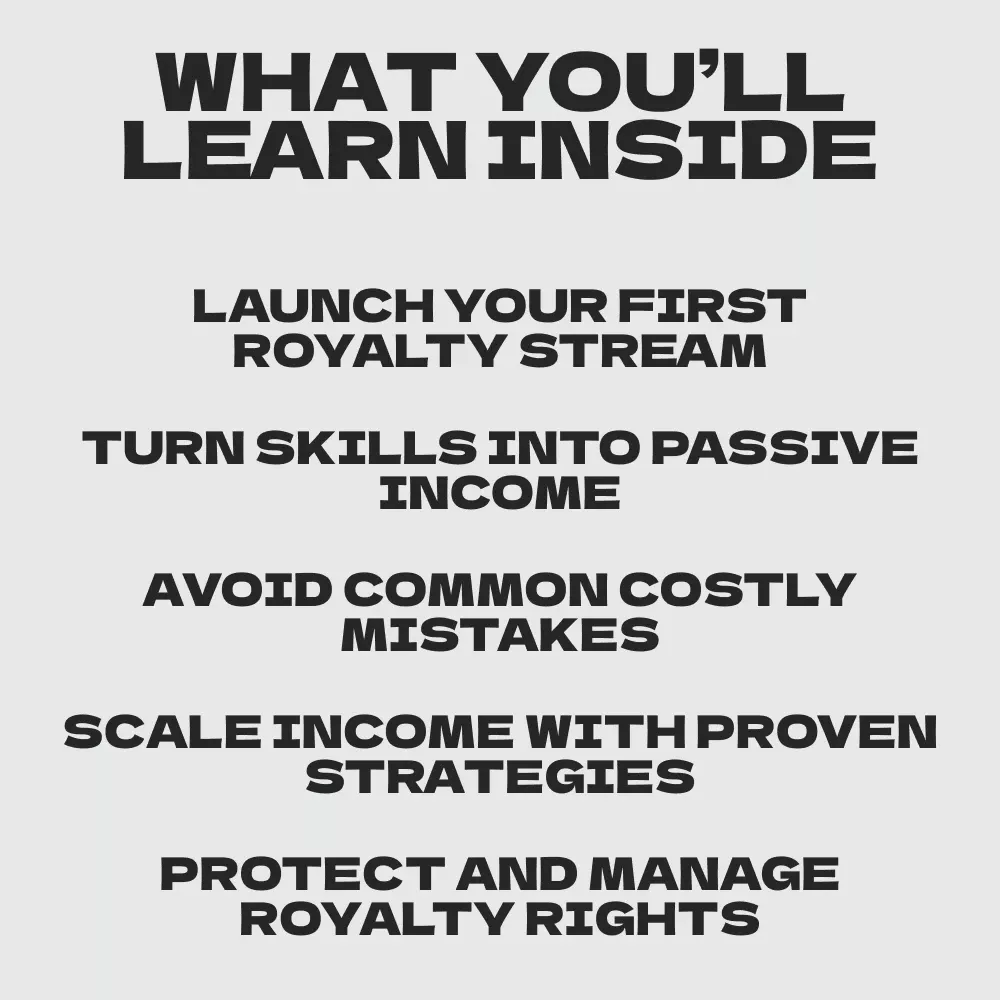 WHAT YOU'LL LEARN INSIDE

LAUNCH YOUR FIRST ROYALTY STREAM

TURN SKILLS INTO PASSIVE INCOME

AVOID COMMON COSTLY MISTAKES

SCALE INCOME WITH PROVEN STRATEGIES

PROTECT AND MANAGE ROYALTY RIGHTS